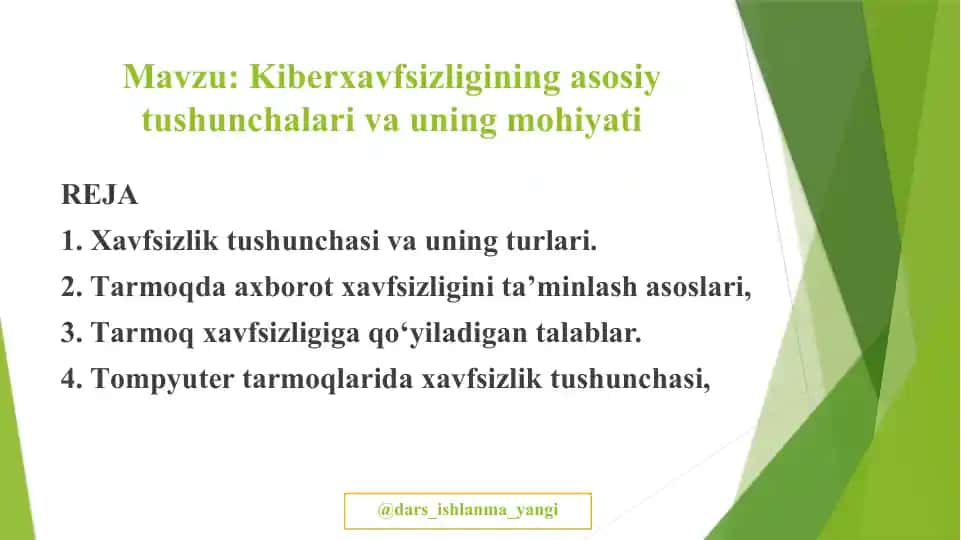 Mavzu: Kiberxavfsizligining asosiy tushunchalari va uning mohiyati

REJA

1. Xavfsizlik tushunchasi va uning turlari.

2. Tarmoqda axborot xavfsizligini ta’minlash asoslari,

3. Tarmoq xavfsizligiga qo‘yiladigan talablar.

4. Tompyuter tarmoqlarida xavfsizlik tushunchasi,

@dars_ishlanma_yangi